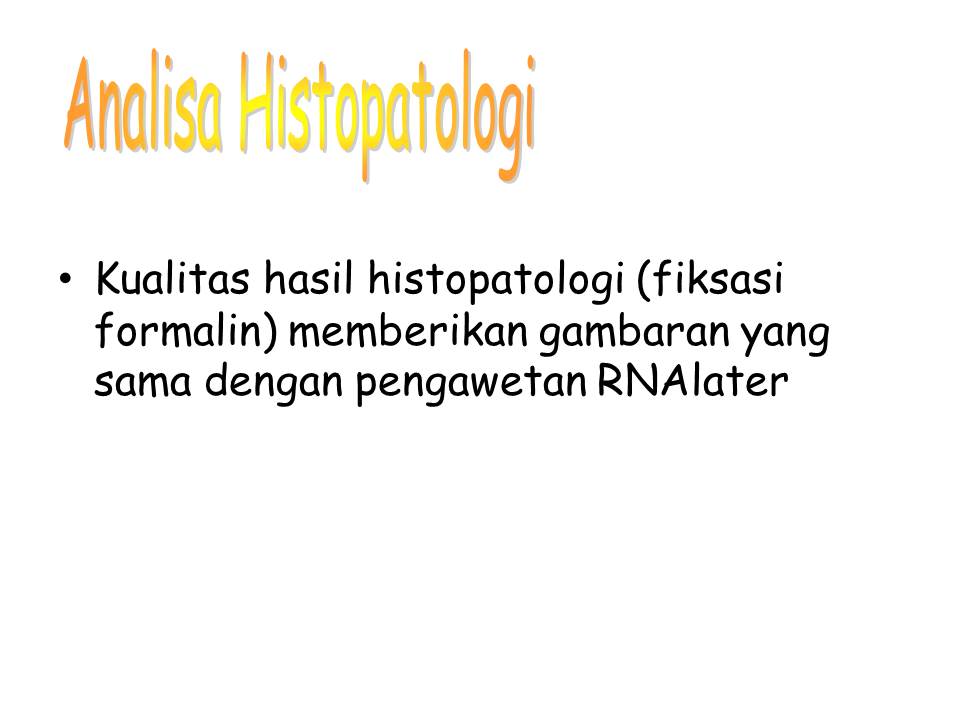 Analisa Histopatologi

• Kualitas hasil histopatologi (fiksasi formalin) memberikan gambaran yang sama dengan pengawetan RNAlater